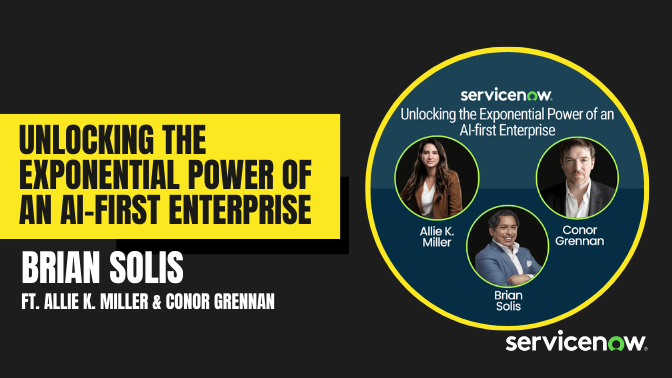 UNLOCKING THE EXPONENTIAL POWER OF AN AI-FIRST ENTERPRISE

BRIAN SOLIS

FT. ALLIE K. MILLER & CONOR GRENNAN

servicenow.

Unlocking the Exponential Power of an AI-first Enterprise

Allie K. Miller

Conor Grennan

Brian Solis

servicenow.